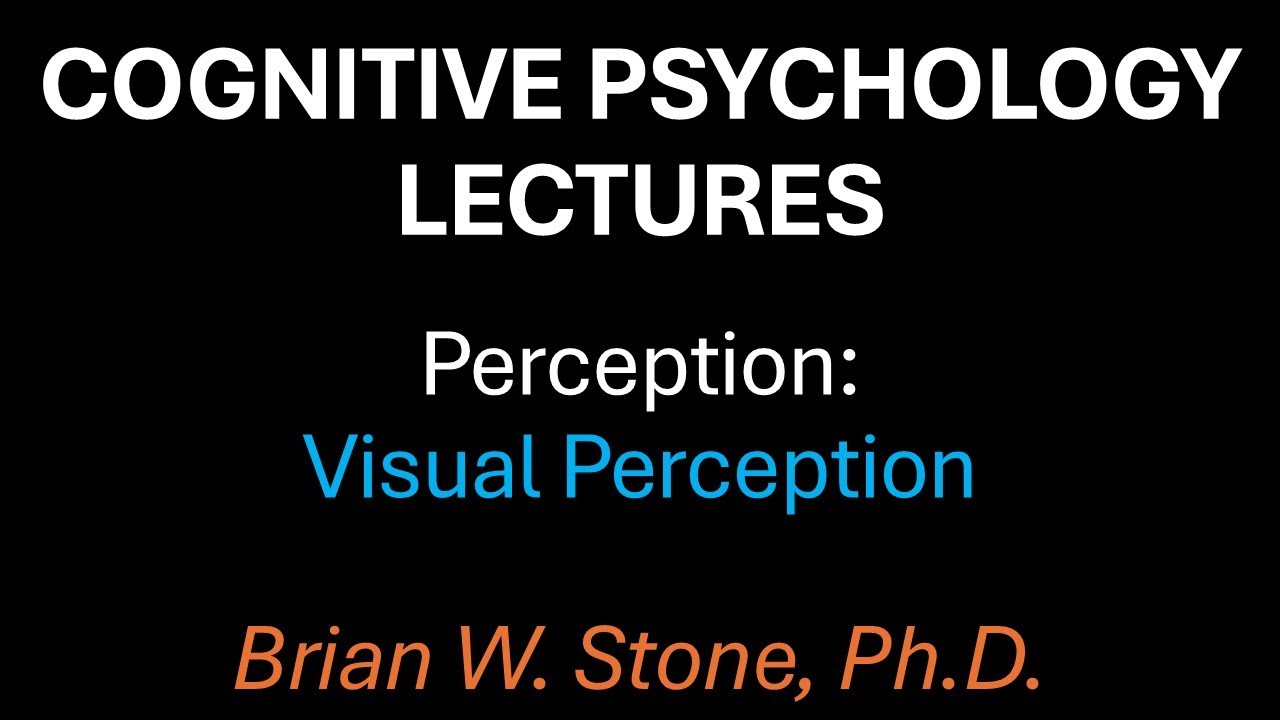 COGNITIVE PSYCHOLOGY LECTURES

Perception:
Visual Perception

Brian W. Stone, Ph.D.